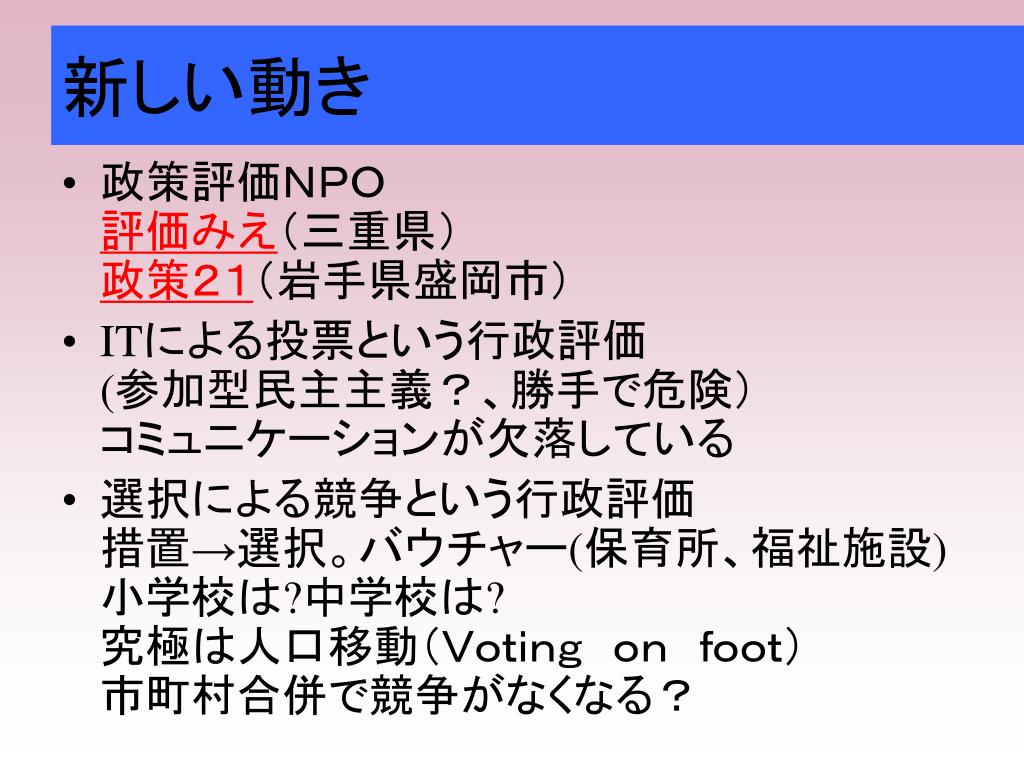 新しい動き

• 政策評価NPO
評価みえ（三重県）
政策21（岩手県盛岡市）

• ITによる投票という行政評価
(参加型民主主義？、勝手で危険)
コミュニケーションが欠落している

• 選択による競争という行政評価
措置→選択。バウチャー(保育所、福祉施設)
小学校は?中学校は?
究極は人口移動（Voting on foot）
市町村合併で競争がなくなる？